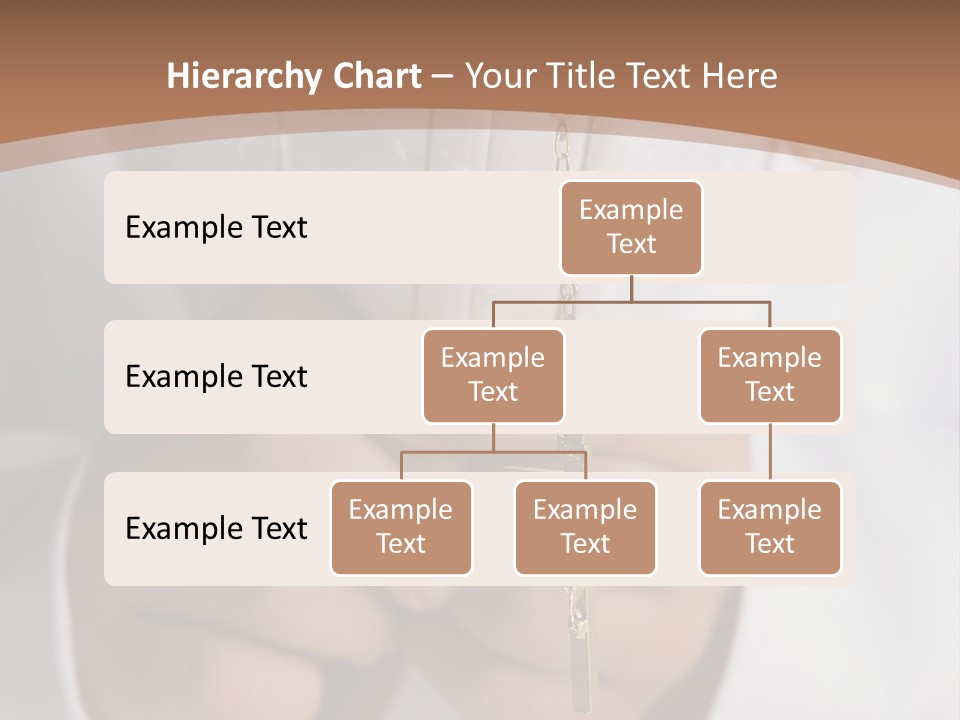 Hierarchy Chart – Your Title Text Here

Example Text

Example Text

Example Text

Example Text

Example Text

Example Text

Example Text

Example Text

Example Text